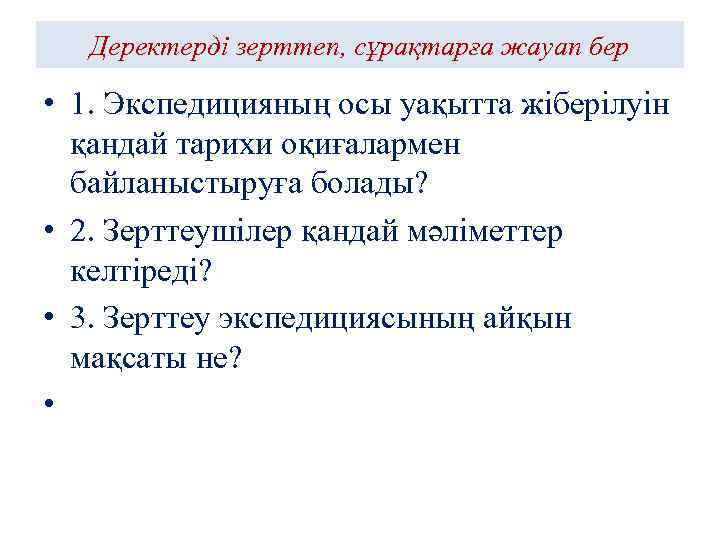 Деректерді зерттеп, сұрақтарға жауап бер

• 1. Экспедицияның осы уақытта жіберілуін қандай тарихи оқиғалармен байланыстыруға болады?

• 2. Зерттеушілер қандай мәліметтер келтіреді?

• 3. Зерттеу экспедициясының айқын мақсаты не?

•